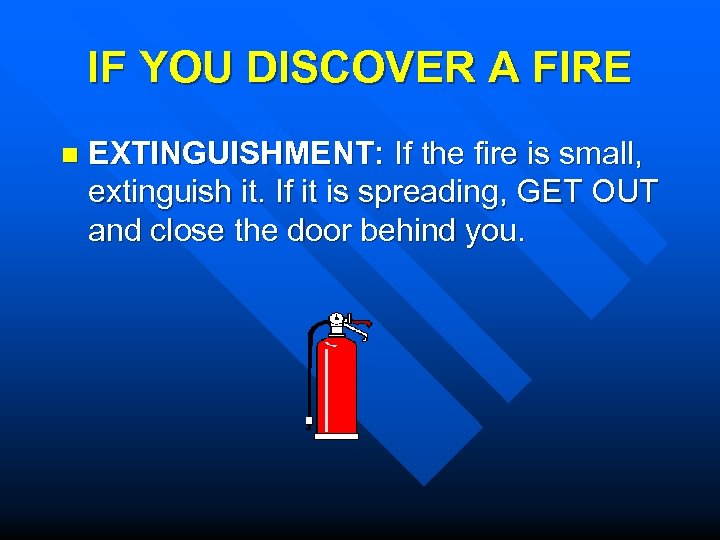 IF YOU DISCOVER A FIRE

EXTINGUISHMENT: If the fire is small, extinguish it. If it is spreading, GET OUT and close the door behind you.